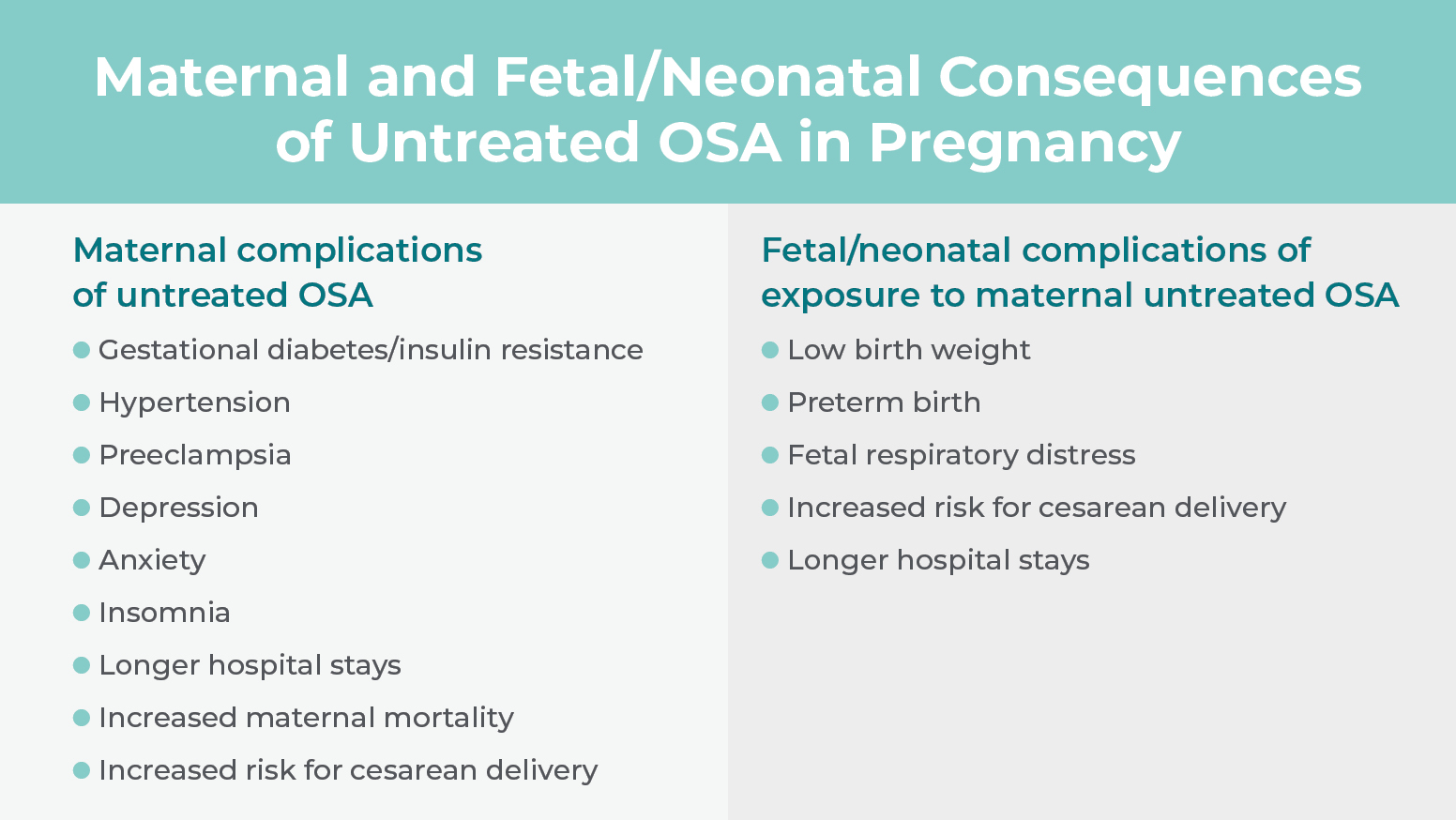 Maternal and Fetal/Neonatal Consequences of Untreated OSA in Pregnancy

Maternal complications of untreated OSA

- Gestational diabetes/insulin resistance
- Hypertension
- Preeclampsia
- Depression
- Anxiety
- Insomnia
- Longer hospital stays
- Increased maternal mortality
- Increased risk for cesarean delivery

Fetal/neonatal complications of exposure to maternal untreated OSA

- Low birth weight
- Preterm birth
- Fetal respiratory distress
- Increased risk for cesarean delivery
- Longer hospital stays